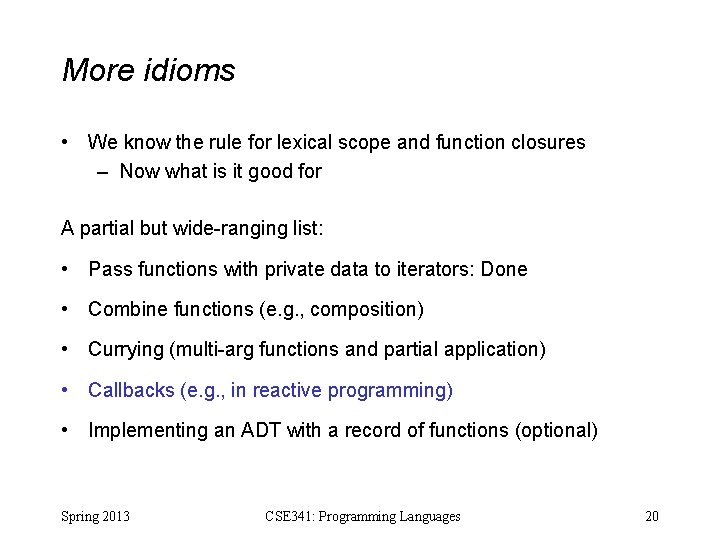 More idioms

• We know the rule for lexical scope and function closures
  – Now what is it good for

A partial but wide-ranging list:

• Pass functions with private data to iterators: Done

• Combine functions (e.g., composition)

• Currying (multi-arg functions and partial application)

• Callbacks (e.g., in reactive programming)

• Implementing an ADT with a record of functions (optional)

Spring 2013 CSE341: Programming Languages 20